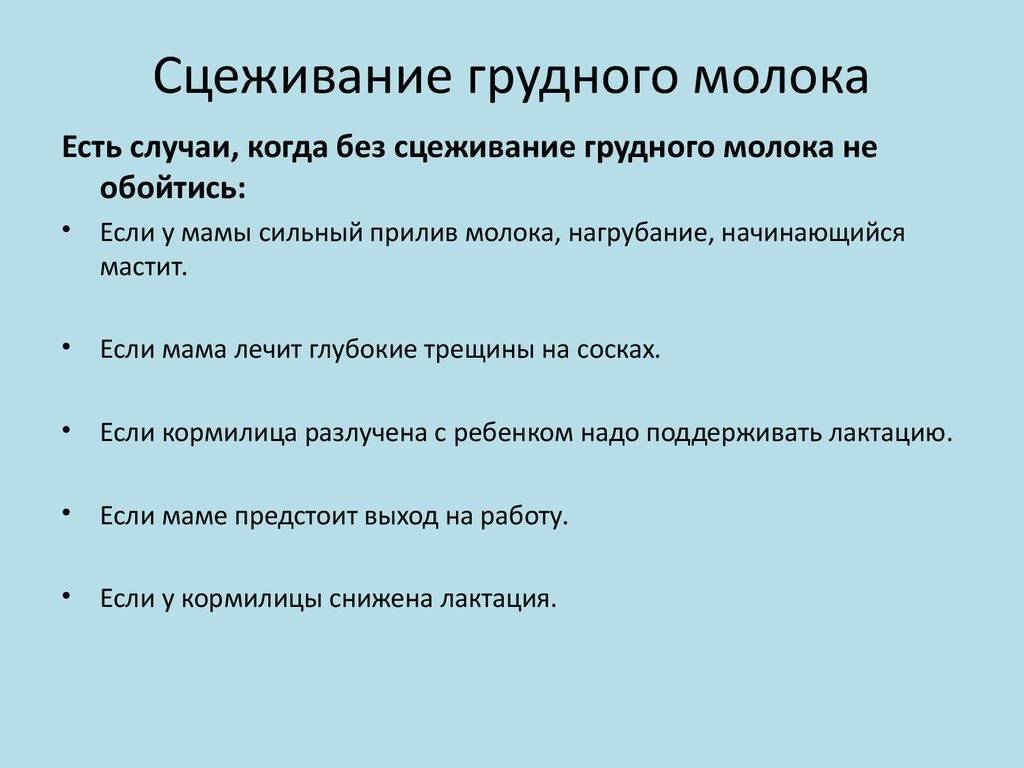 Сцеживание грудного молока

Есть случаи, когда без сцеживание грудного молока не обойтись:

• Если у мамы сильный прилив молока, нагрубание, начинающийся мастит.

• Если мама лечит глубокие трещины на сосках.

• Если кормилица разлучена с ребенком надо поддерживать лактацию.

• Если маме предстоит выход на работу.

• Если у кормилицы снижена лактация.